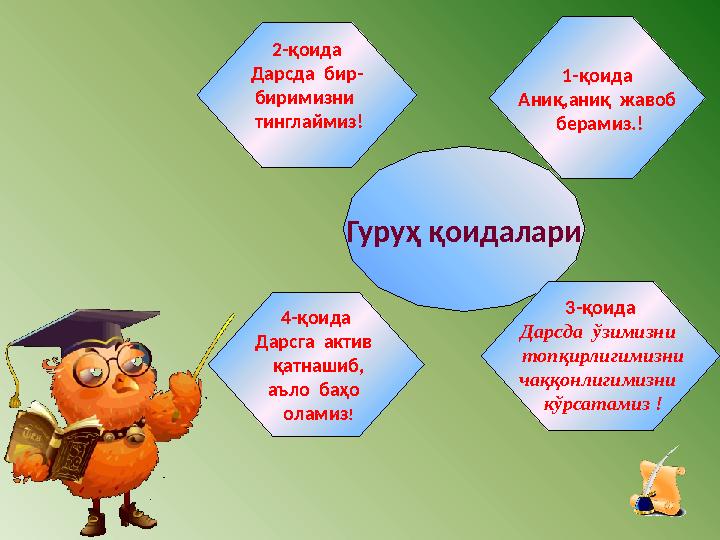 2-қоида
Дарсда бир-биримизни тинглаймиз!

1-қоида
Аниқ,аниқ жавоб берамиз.!

Гуруҳ қоидалари

4-қоида
Дарсга актив қатнашиб, аъло баҳо оламиз!

3-қоида
Дарсда ўзимизни топқирлигимизни чаққонлигимизни кўрсатамиз !